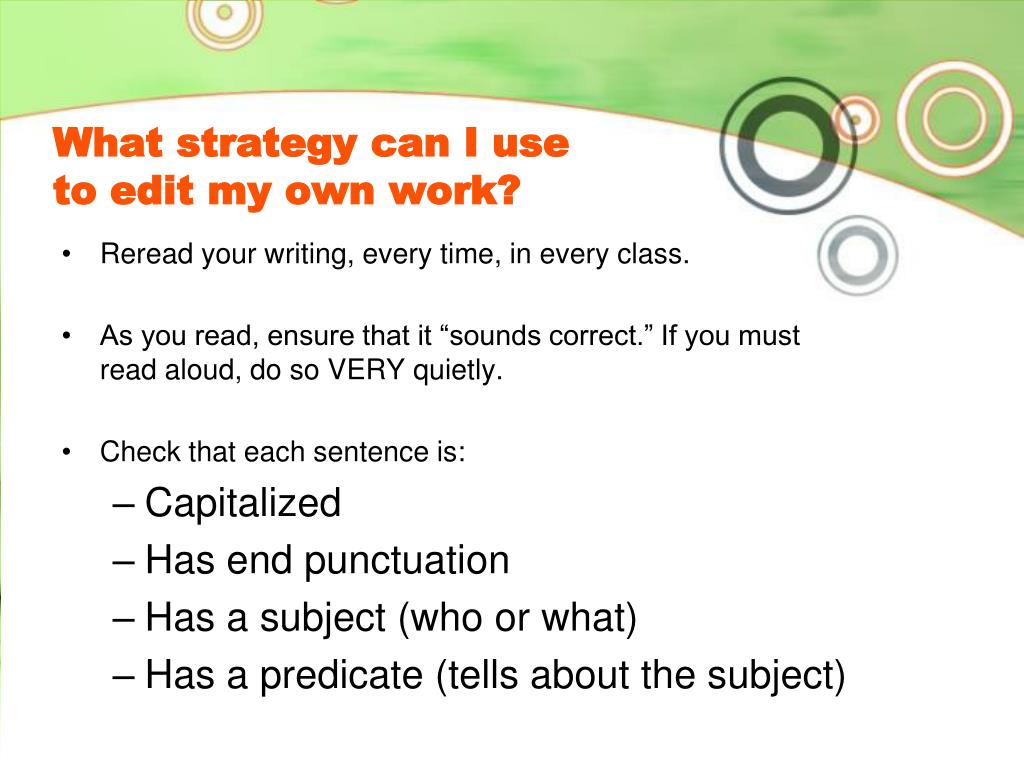 What strategy can I use to edit my own work?

• Reread your writing, every time, in every class.

• As you read, ensure that it “sounds correct.” If you must read aloud, do so VERY quietly.

• Check that each sentence is:
– Capitalized
– Has end punctuation
– Has a subject (who or what)
– Has a predicate (tells about the subject)